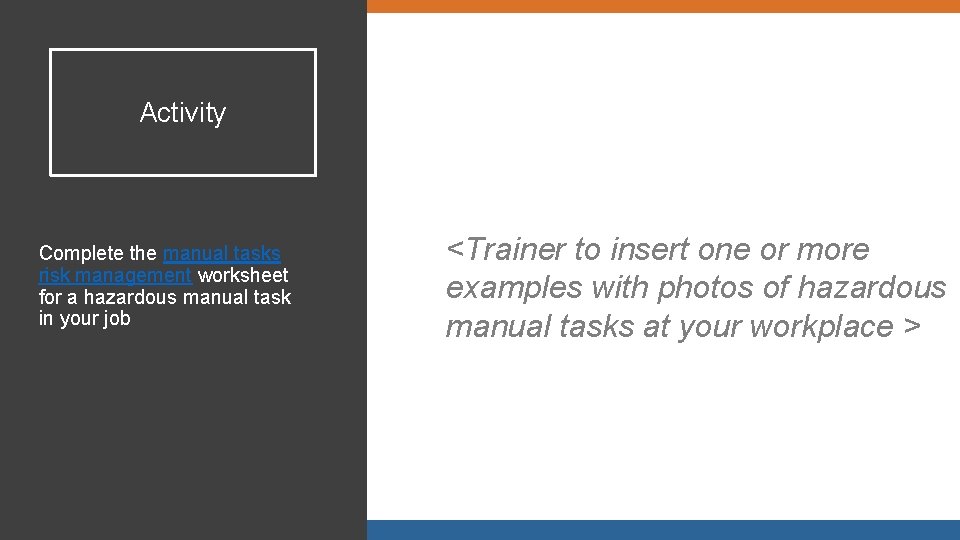 Activity

Complete the manual tasks risk management worksheet for a hazardous manual task in your job

<Trainer to insert one or more examples with photos of hazardous manual tasks at your workplace >